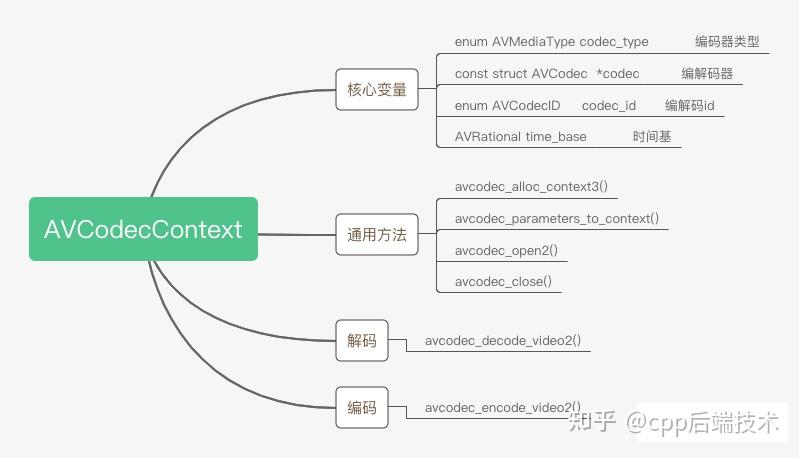 AVCodecContext

核心变量

enum AVMediaType codec_type 编码器类型

const struct AVCodec *codec 编解码器

enum AVCodecID codec_id 编解码id

AVRational time_base 时间基

通用方法

avcodec_alloc_context3()

avcodec_parameters_to_context()

avcodec_open2()

avcodec_close()

解码

avcodec_decode_video2()

编码

avcodec_encode_video2()

知乎 @cpp后端技术